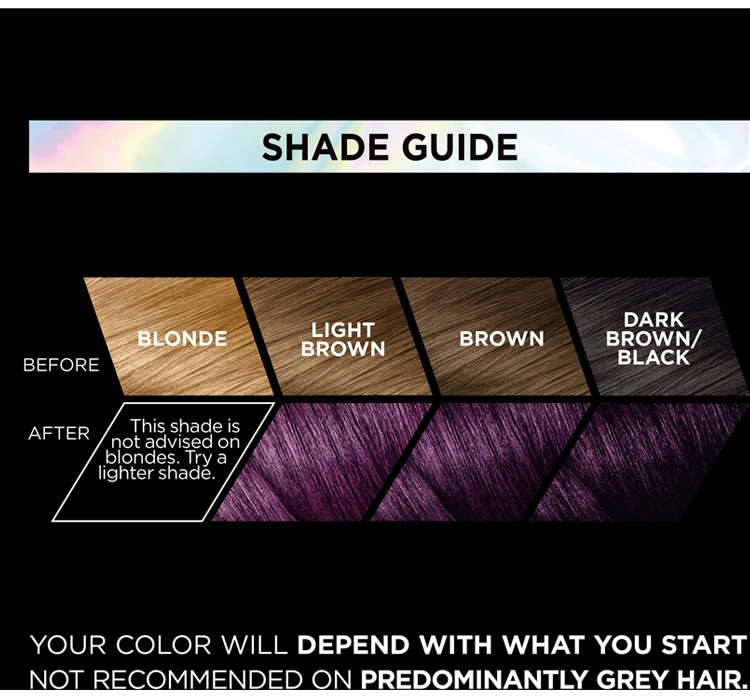 SHADE GUIDE

BEFORE

BLONDE

LIGHT BROWN

BROWN

DARK BROWN/ BLACK

AFTER

This shade is not advised on blondes. Try a lighter shade.

YOUR COLOR WILL DEPEND WITH WHAT YOU START
NOT RECOMMENDED ON PREDOMINANTLY GREY HAIR.